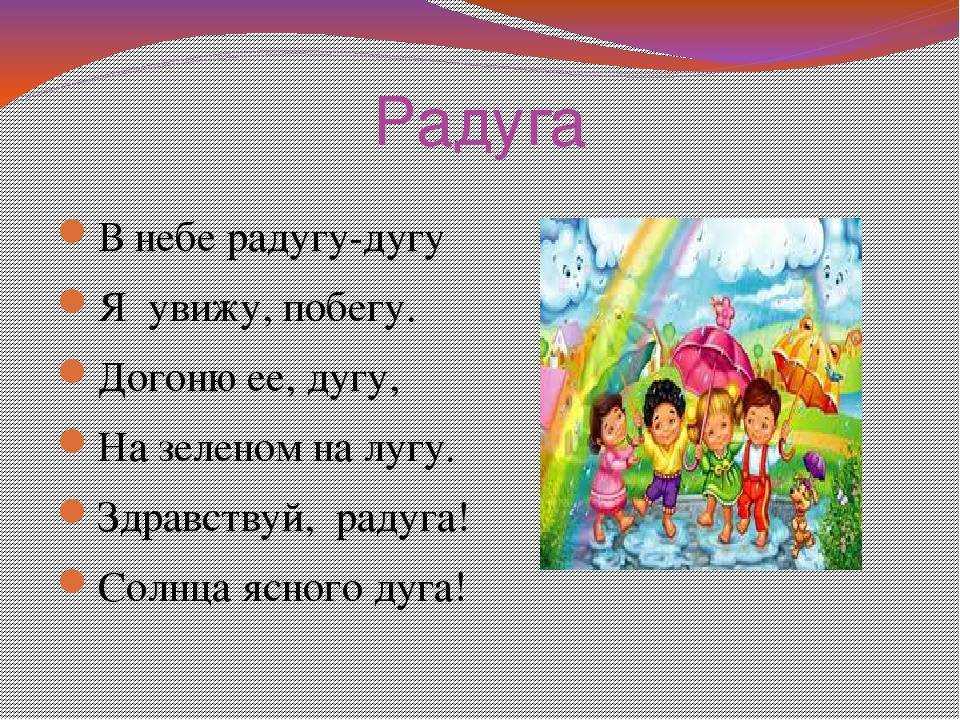 Радуга

В небе радугу-дугу
Я увижу, побегу.
Догоню ее, дугу,
На зеленом на лугу.
Здравствуй, радуга!
Солнца ясного дуга!